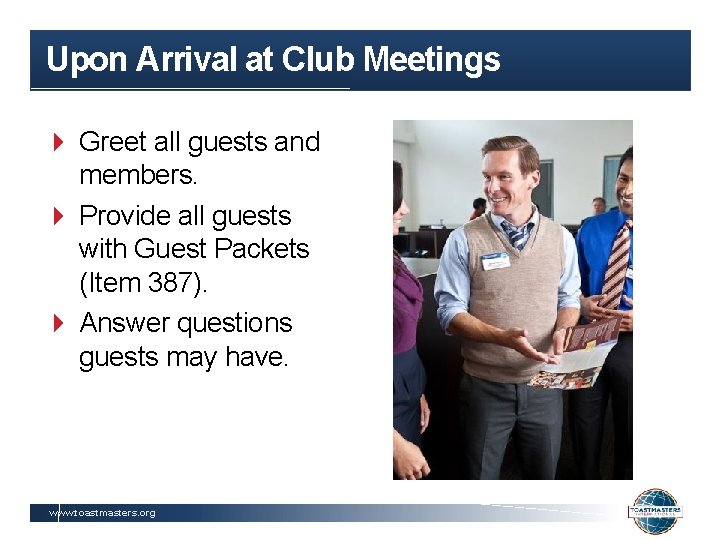 Upon Arrival at Club Meetings

▸ Greet all guests and members.

▸ Provide all guests with Guest Packets (Item 387).

▸ Answer questions guests may have.

www.toastmasters.org

TOASTMASTERS